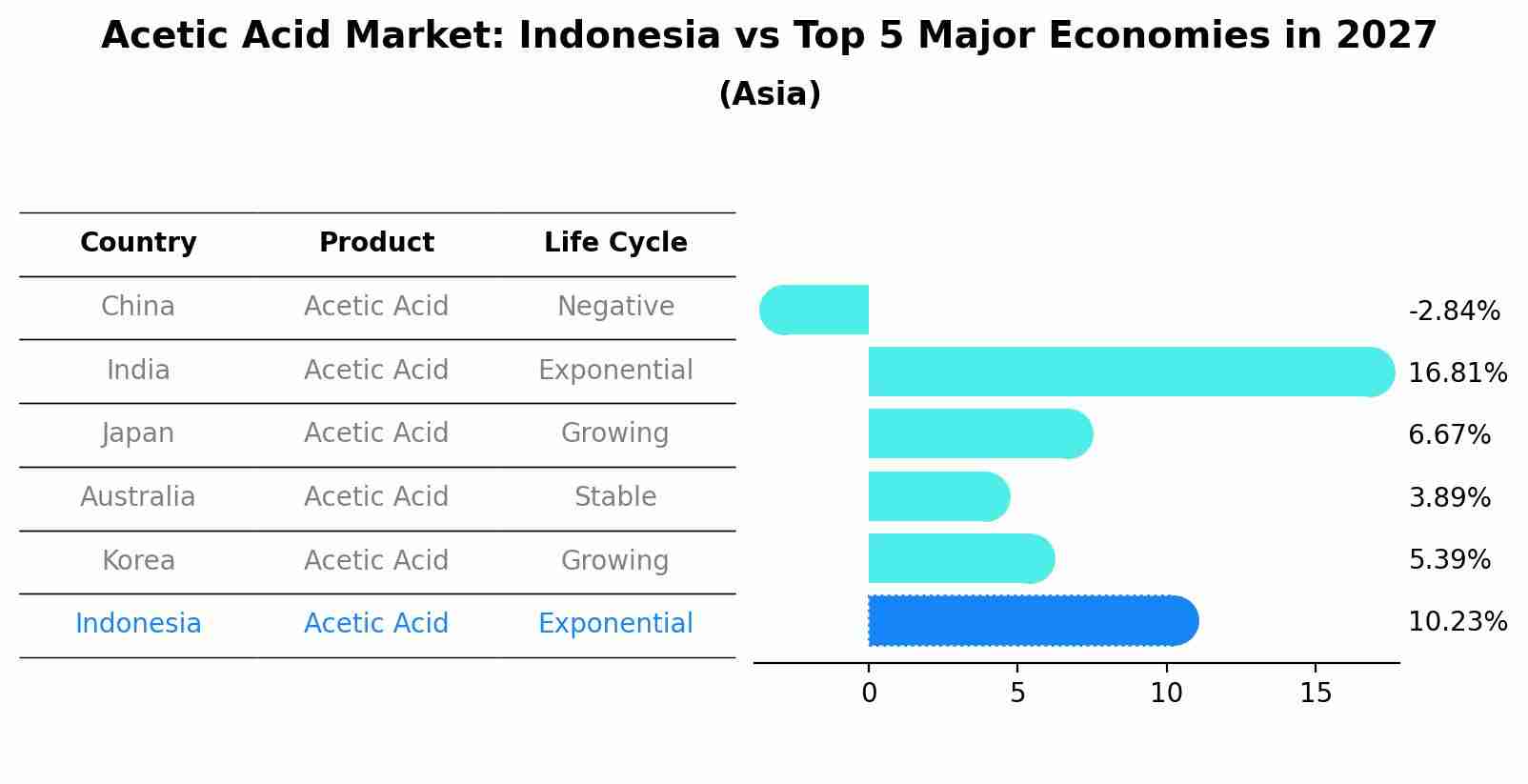 Acetic Acid Market: Indonesia vs Top 5 Major Economies in 2027
(Asia)

| Country | Product | Life Cycle |
|---|---|---|
| China | Acetic Acid | Negative |
| India | Acetic Acid | Exponential |
| Japan | Acetic Acid | Growing |
| Australia | Acetic Acid | Stable |
| Korea | Acetic Acid | Growing |
| Indonesia | Acetic Acid | Exponential |

-2.84%
16.81%
6.67%
3.89%
5.39%
10.23%

0 5 10 15